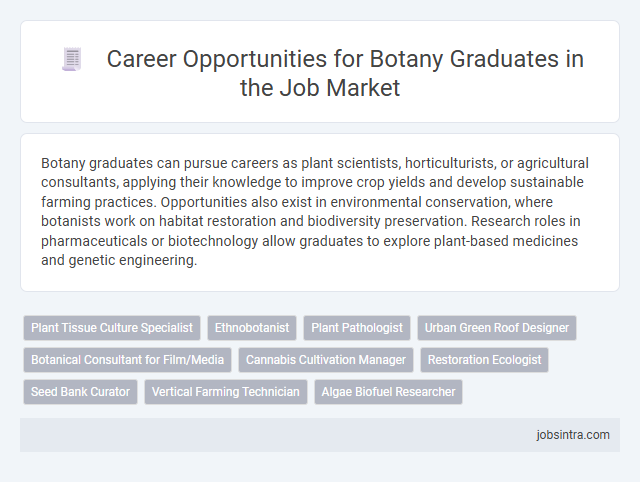 Career Opportunities for Botany Graduates in the Job Market

Botany graduates can pursue careers as plant scientists, horticulturists, or agricultural consultants, applying their knowledge to improve crop yields and develop sustainable farming practices. Opportunities also exist in environmental conservation, where botanists work on habitat restoration and biodiversity preservation. Research roles in pharmaceuticals or biotechnology allow graduates to explore plant-based medicines and genetic engineering.

Plant Tissue Culture Specialist
Ethnobotanist
Plant Pathologist
Urban Green Roof Designer
Botanical Consultant for Film/Media
Cannabis Cultivation Manager
Restoration Ecologist
Seed Bank Curator
Vertical Farming Technician
Algae Biofuel Researcher

jobsintra.com